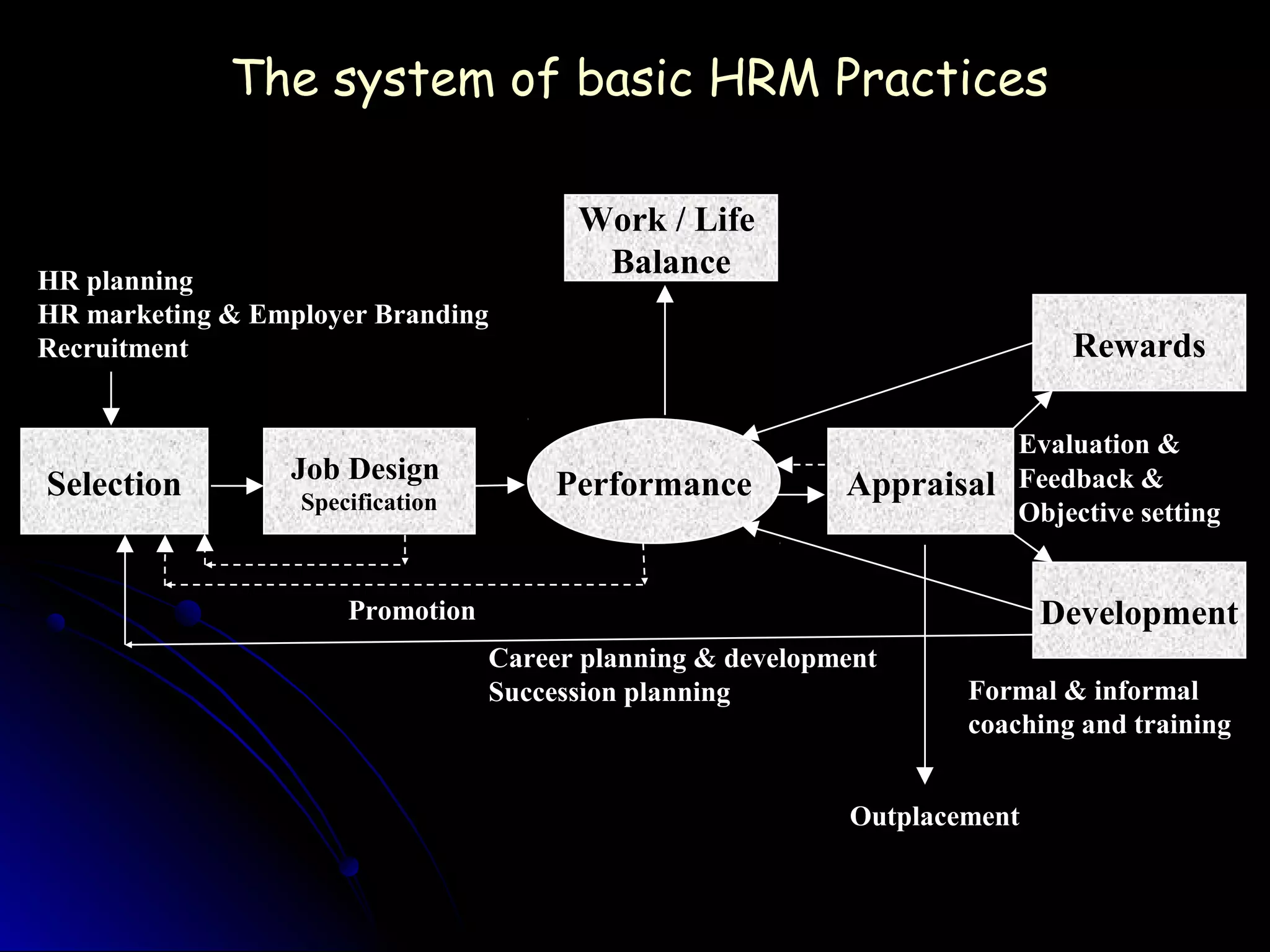 The system of basic HRM Practices

Work / Life Balance

HR planning
HR marketing & Employer Branding
Recruitment

Rewards

Selection

Job Design
Specification

Performance

Appraisal

Evaluation &
Feedback &
Objective setting

Development

Promotion

Career planning & development
Succession planning

Formal & informal coaching and training

Outplacement